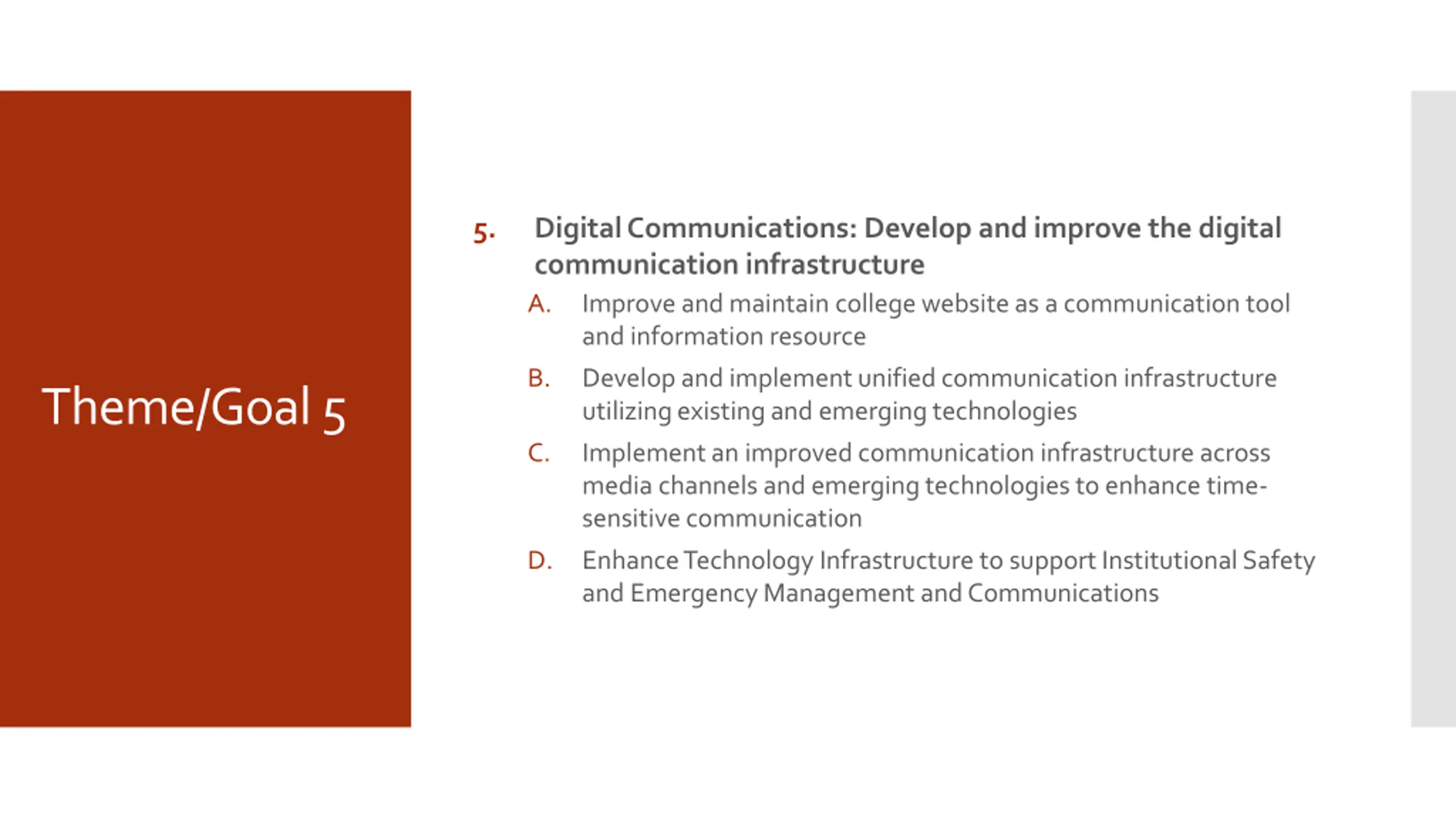 Theme/Goal 5

5. Digital Communications: Develop and improve the digital communication infrastructure

A. Improve and maintain college website as a communication tool and information resource

B. Develop and implement unified communication infrastructure utilizing existing and emerging technologies

C. Implement an improved communication infrastructure across media channels and emerging technologies to enhance time-sensitive communication

D. Enhance Technology Infrastructure to support Institutional Safety and Emergency Management and Communications